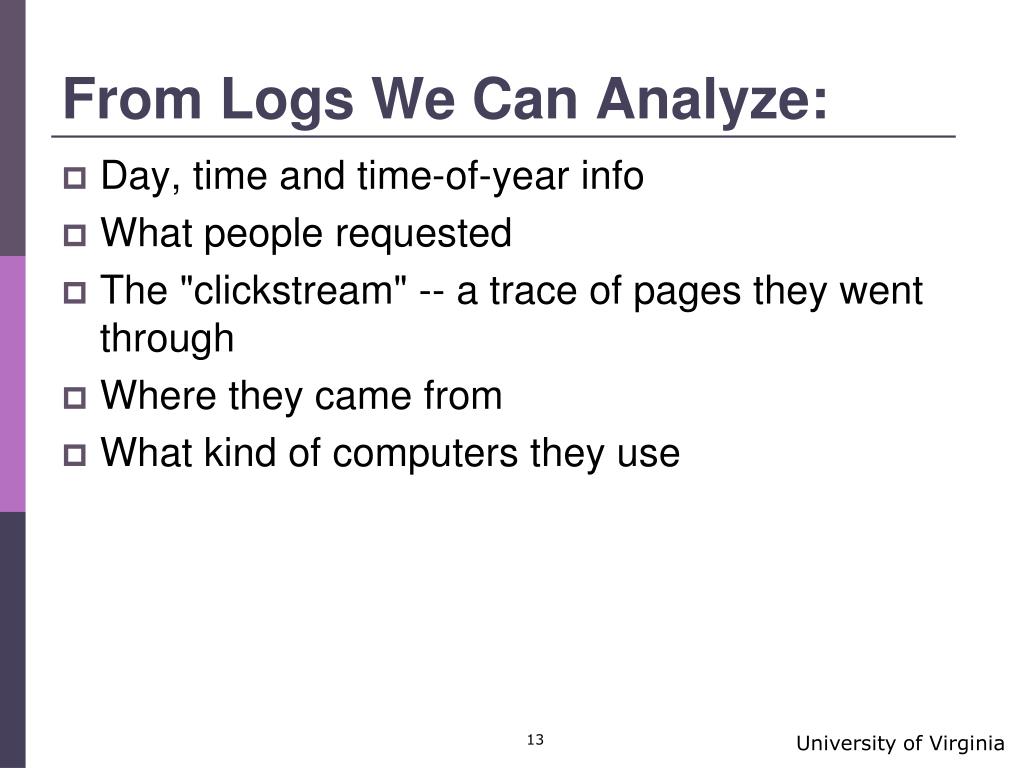 From Logs We Can Analyze:

Day, time and time-of-year info

What people requested

The "clickstream" -- a trace of pages they went through

Where they came from

What kind of computers they use

13

University of Virginia